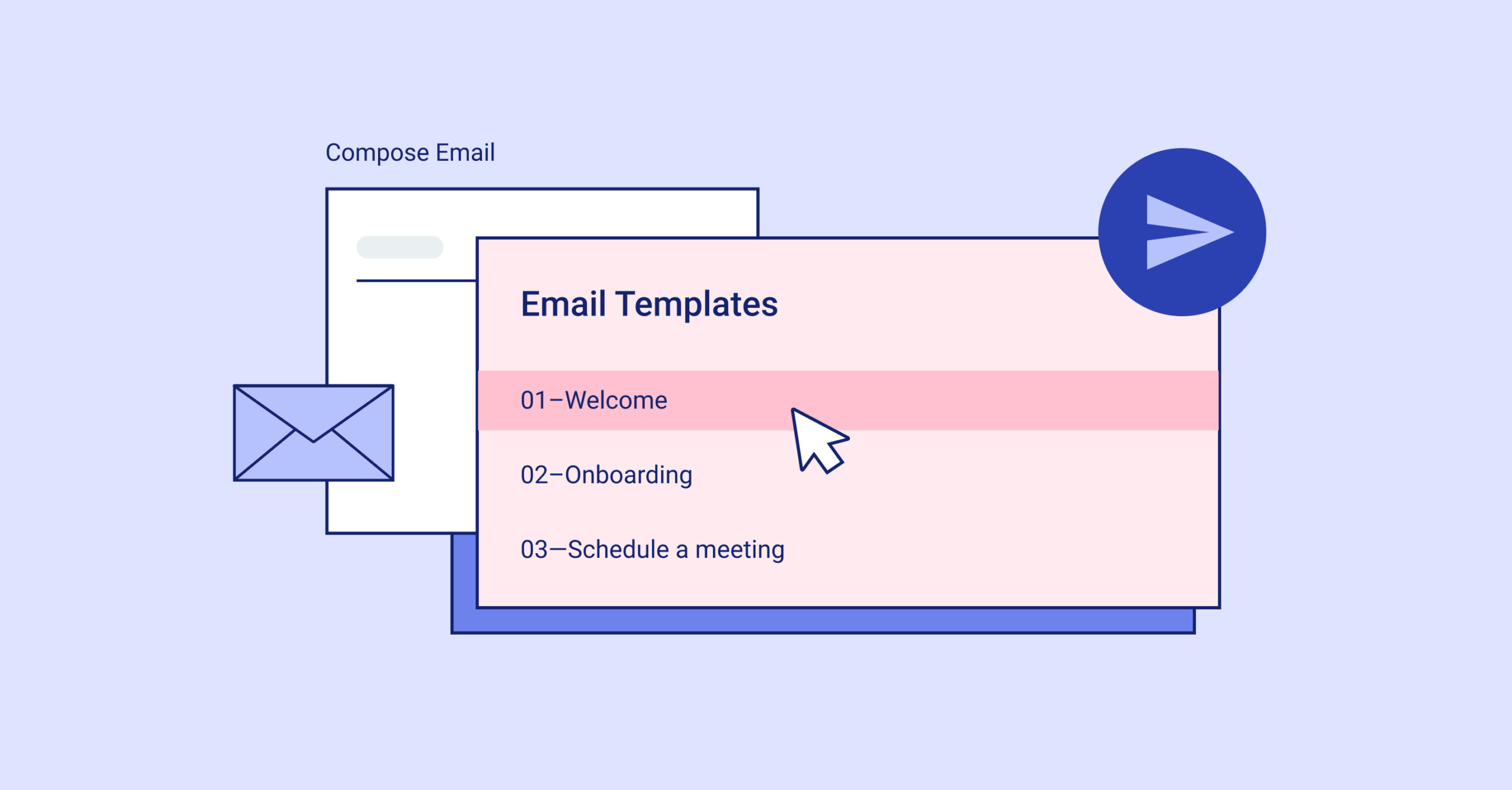 Compose Email

Email Templates

01–Welcome

02–Onboarding

03—Schedule a meeting